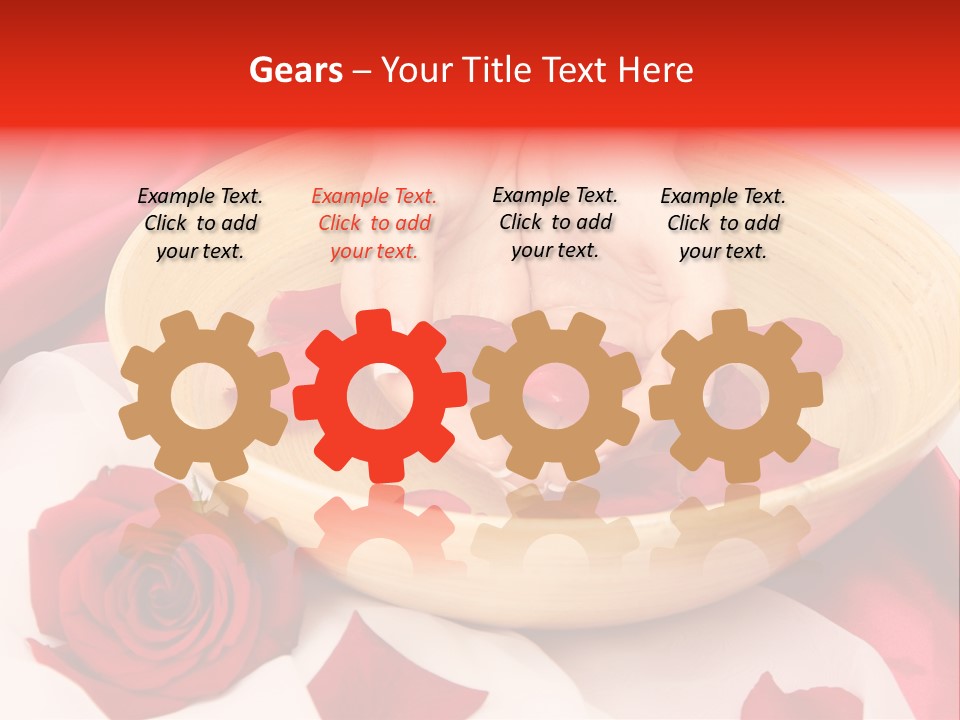 Gears – Your Title Text Here

Example Text. Click to add your text.

Example Text. Click to add your text.

Example Text. Click to add your text.

Example Text. Click to add your text.